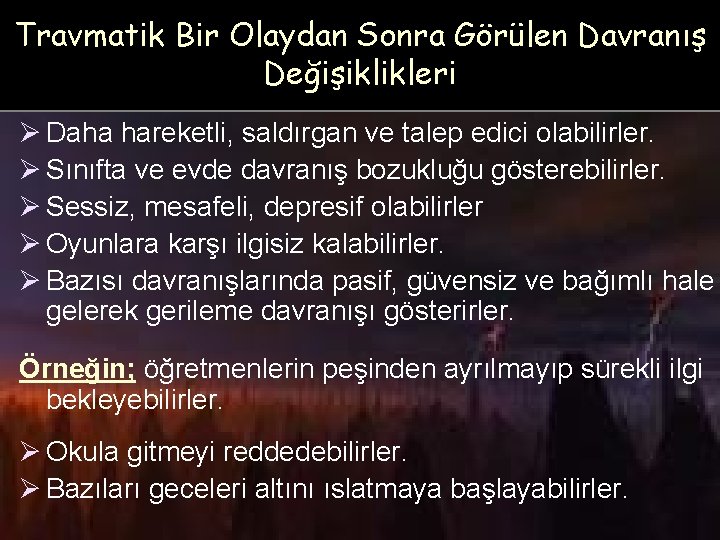 Travmatik Bir Olaydan Sonra Görülen Davranış Değişiklikleri

➢ Daha hareketli, saldırgan ve talep edici olabilirler.
➢ Sınıfta ve evde davranış bozukluğu gösterebilirler.
➢ Sessiz, mesafeli, depresif olabilirler
➢ Oyunlara karşı ilgisiz kalabilirler.
➢ Bazısı davranışlarında pasif, güvensiz ve bağımlı hale gelerek gerileme davranışı gösterirler.

Örneğin; öğretmenlerin peşinden ayrılmayıp sürekli ilgi bekleyebilirler.

➢ Okula gitmeyi reddedebilirler.
➢ Bazıları geceleri altını ıslatmaya başlayabilirler.